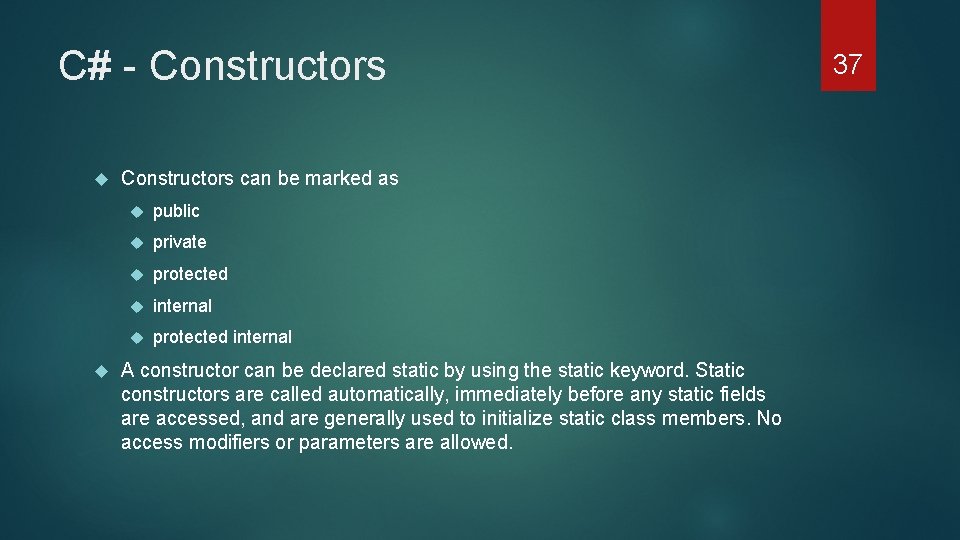 C# - Constructors

37

Constructors can be marked as

public

private

protected

internal

protected internal

A constructor can be declared static by using the static keyword. Static constructors are called automatically, immediately before any static fields are accessed, and are generally used to initialize static class members. No access modifiers or parameters are allowed.